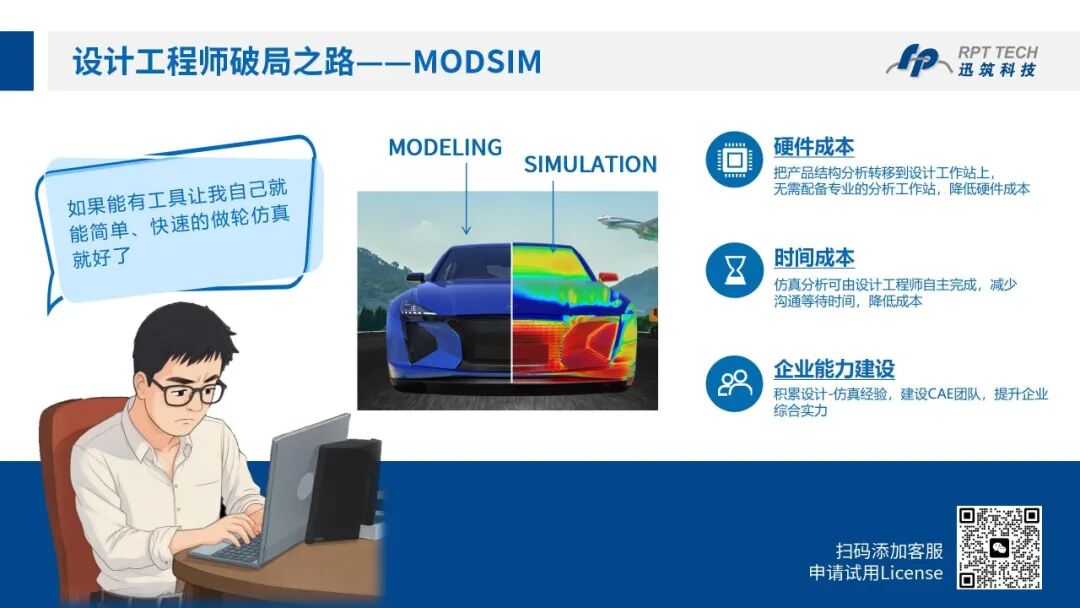 设计工程师破局之路——MODSIM

RPT TECH
迅筑科技

如果能有工具让我自己就能简单、快速的做轮仿真就好了

MODELING

SIMULATION

硬件成本
把产品结构分析转移到设计工作站上，无需配备专业的分析工作站，降低硬件成本

时间成本
仿真分析可由设计工程师自主完成，减少沟通等待时间，降低成本

企业能力建设
积累设计-仿真经验，建设CAE团队，提升企业综合实力

扫码添加客服
申请试用License